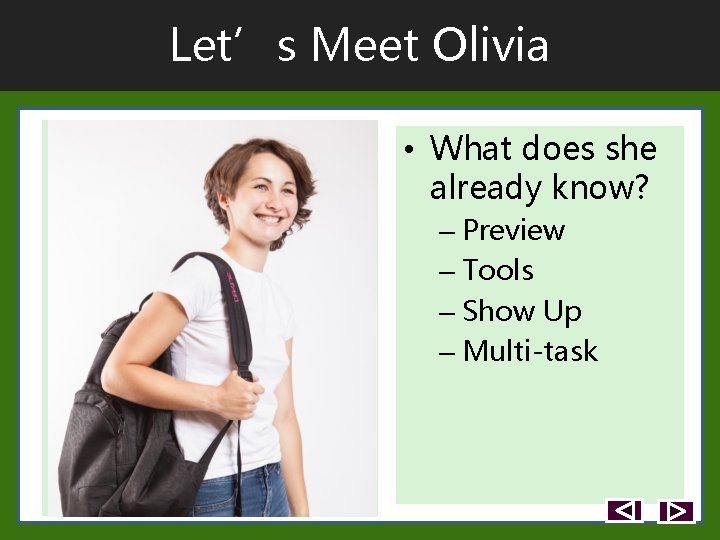 Let’ s Meet Olivia

• What does she already know?
– Preview
– Tools
– Show Up
– Multi-task